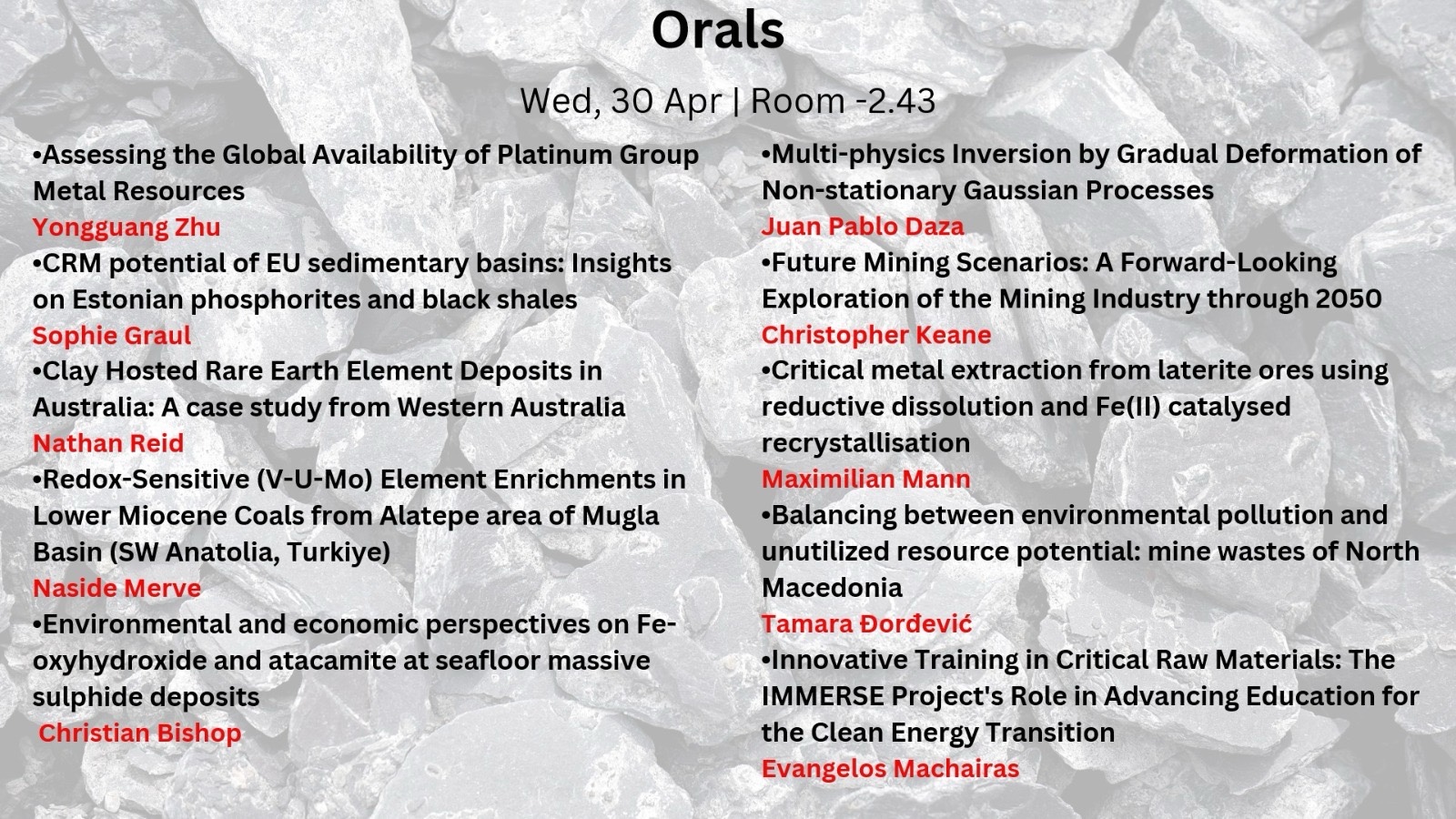 Orals

Wed, 30 Apr | Room -2.43

•Assessing the Global Availability of Platinum Group Metal Resources
Yongguang Zhu
•CRM potential of EU sedimentary basins: Insights on Estonian phosphorites and black shales
Sophie Graul
•Clay Hosted Rare Earth Element Deposits in Australia: A case study from Western Australia
Nathan Reid
•Redox-Sensitive (V-U-Mo) Element Enrichments in Lower Miocene Coals from Alatepe area of Mugla Basin (SW Anatolia, Turkiye)
Naside Merve
•Environmental and economic perspectives on Fe-oxyhydroxide and atacamite at seafloor massive sulphide deposits
Christian Bishop

•Multi-physics Inversion by Gradual Deformation of Non-stationary Gaussian Processes
Juan Pablo Daza
•Future Mining Scenarios: A Forward-Looking Exploration of the Mining Industry through 2050
Christopher Keane
•Critical metal extraction from laterite ores using reductive dissolution and Fe(II) catalysed recrystallisation
Maximilian Mann
•Balancing between environmental pollution and unutilized resource potential: mine wastes of North Macedonia
Tamara Đorđević
•Innovative Training in Critical Raw Materials: The IMMERSE Project's Role in Advancing Education for the Clean Energy Transition
Evangelos Machairas